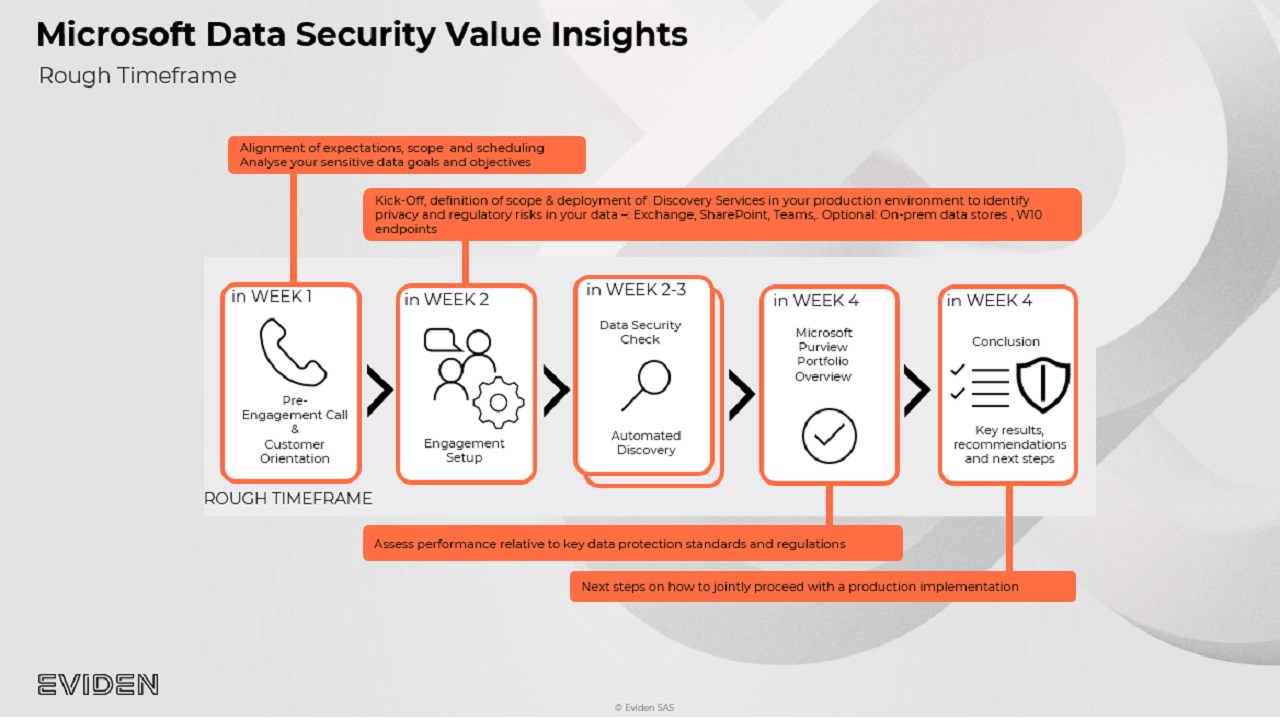 Microsoft Data Security Value Insights

Rough Timeframe

Alignment of expectations, scope and scheduling
Analyse your sensitive data goals and objectives

Kick-Off, definition of scope & deployment of Discovery Services in your production environment to identify privacy and regulatory risks in your data –: Exchange, SharePoint, Teams,. Optional: On-prem data stores , W10 endpoints

in WEEK 1

Pre-Engagement Call & Customer Orientation

in WEEK 2

Engagement Setup

in WEEK 2-3

Data Security Check

Automated Discovery

in WEEK 4

Microsoft Purview Portfolio Overview

in WEEK 4

Conclusion

Key results, recommendations and next steps

ROUGH TIMEFRAME

Assess performance relative to key data protection standards and regulations

Next steps on how to jointly proceed with a production implementation

EVIDEN

© Eviden SAS